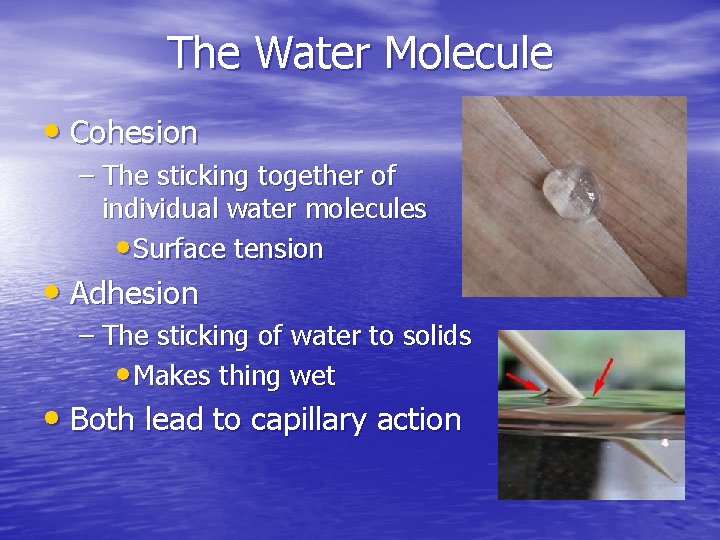 The Water Molecule

• Cohesion
– The sticking together of individual water molecules
• Surface tension
• Adhesion
– The sticking of water to solids
• Makes thing wet
• Both lead to capillary action